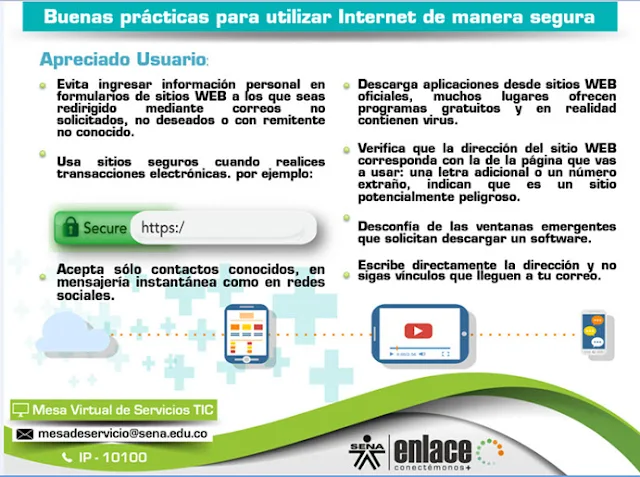 Buenas prácticas para utilizar Internet de manera segura

Apreciado Usuario:

Evita ingresar información personal en formularios de sitios WEB a los que seas redirigido mediante correos no solicitados, no deseados o con remitente no conocido.

Usa sitios seguros cuando realices transacciones electrónicas. por ejemplo:

Secure https:/

Acepta sólo contactos conocidos, en mensajería instantánea como en redes sociales.

Descarga aplicaciones desde sitios WEB oficiales, muchos lugares ofrecen programas gratuitos y en realidad contienen virus.

Verifica que la dirección del sitio WEB corresponda con la de la página que vas a usar: una letra adicional o un número extraño, indican que es un sitio potencialmente peligroso.

Desconfía de las ventanas emergentes que solicitan descargar un software.

Escribe directamente la dirección y no sigas vínculos que lleguen a tu correo.

Mesa Virtual de Servicios TIC

mesadeservicio@sena.edu.co

IP - 10100

SENA

enlace
conectémonos+